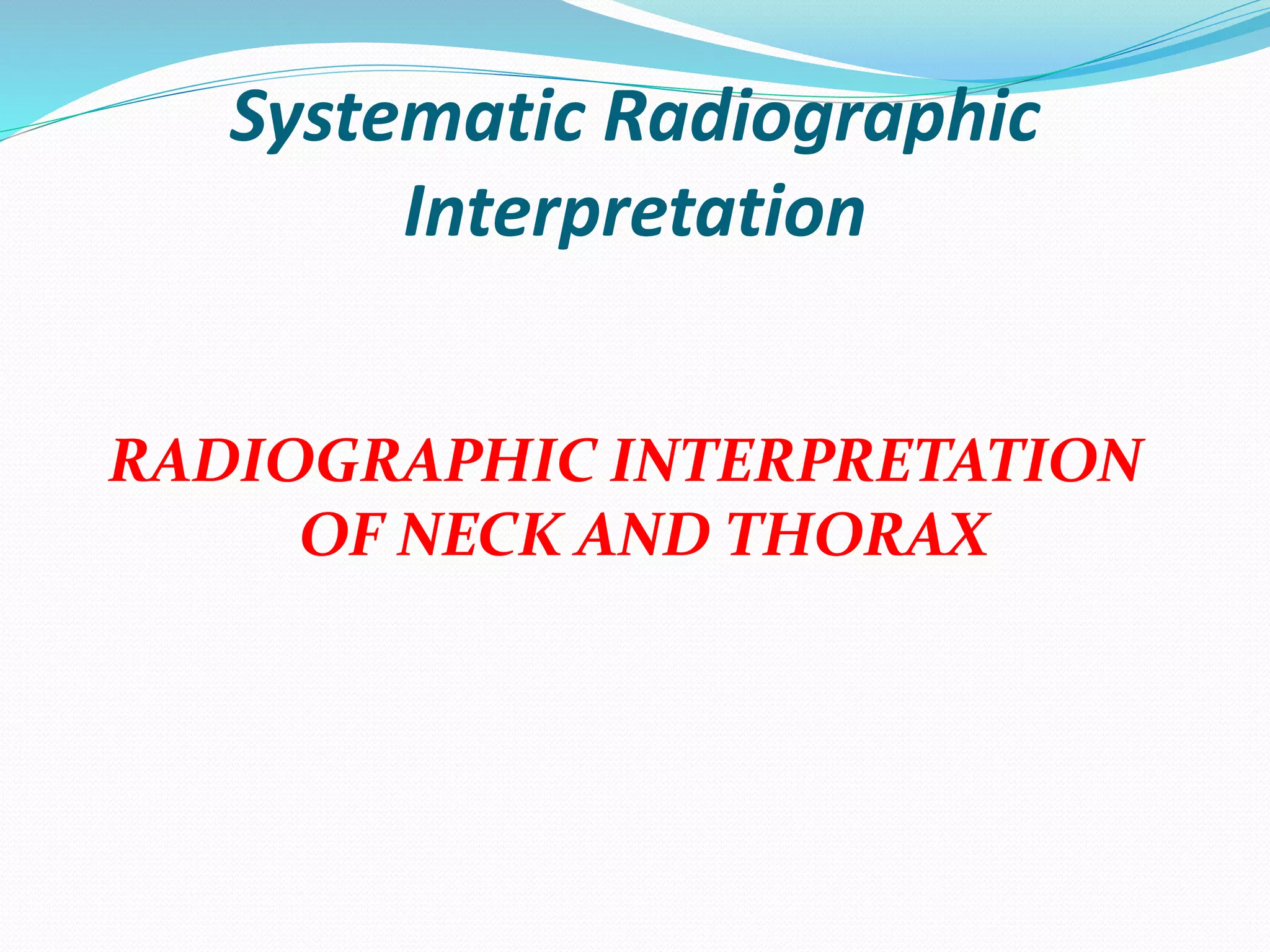 Systematic Radiographic Interpretation

RADIOGRAPHIC INTERPRETATION OF NECK AND THORAX